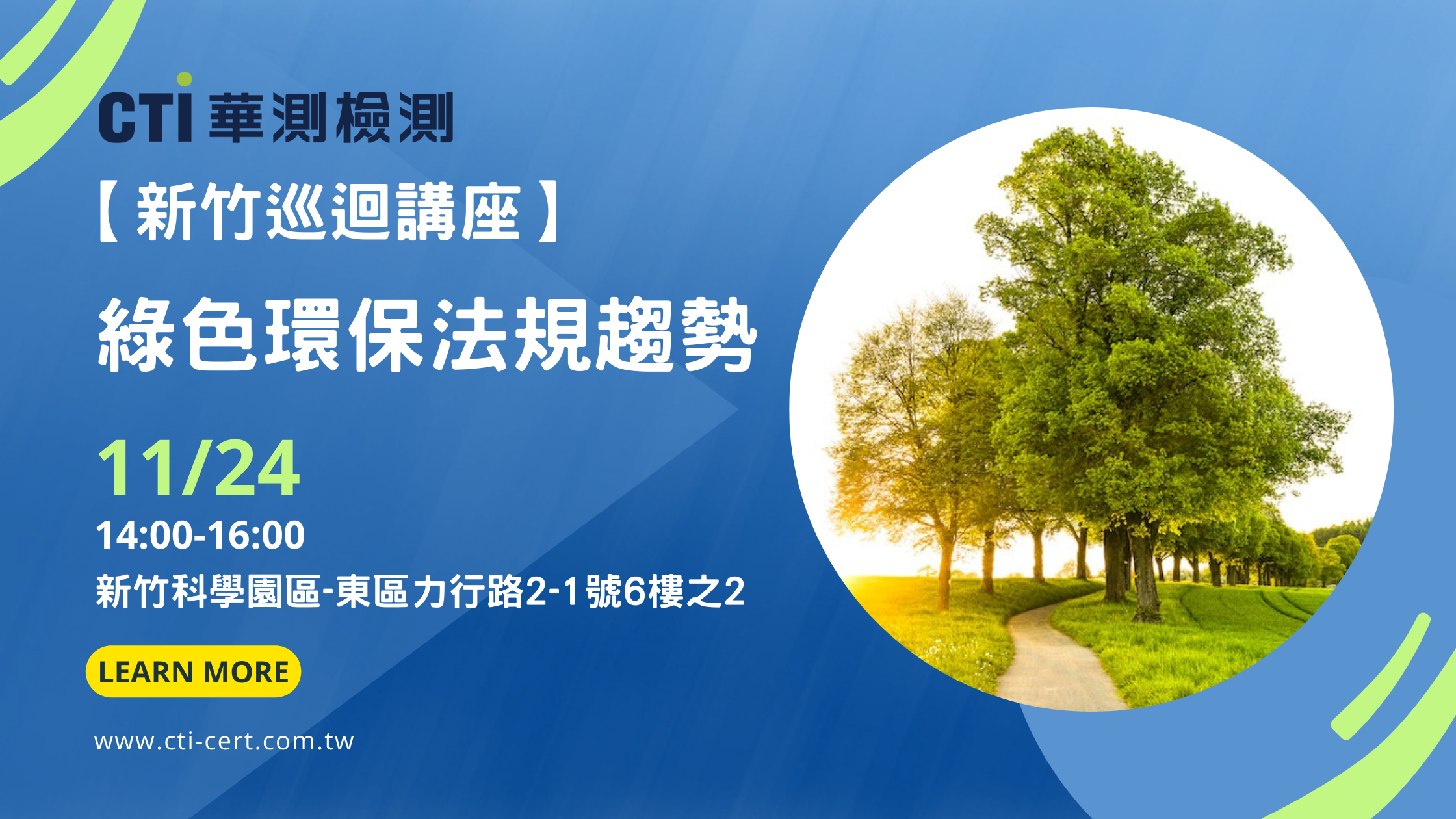 CTI 華測檢測

【新竹巡迴講座】

綠色環保法規趨勢

11/24

14:00-16:00

新竹科學園區-東區力行路2-1號6樓之2

LEARN MORE

www.cti-cert.com.tw